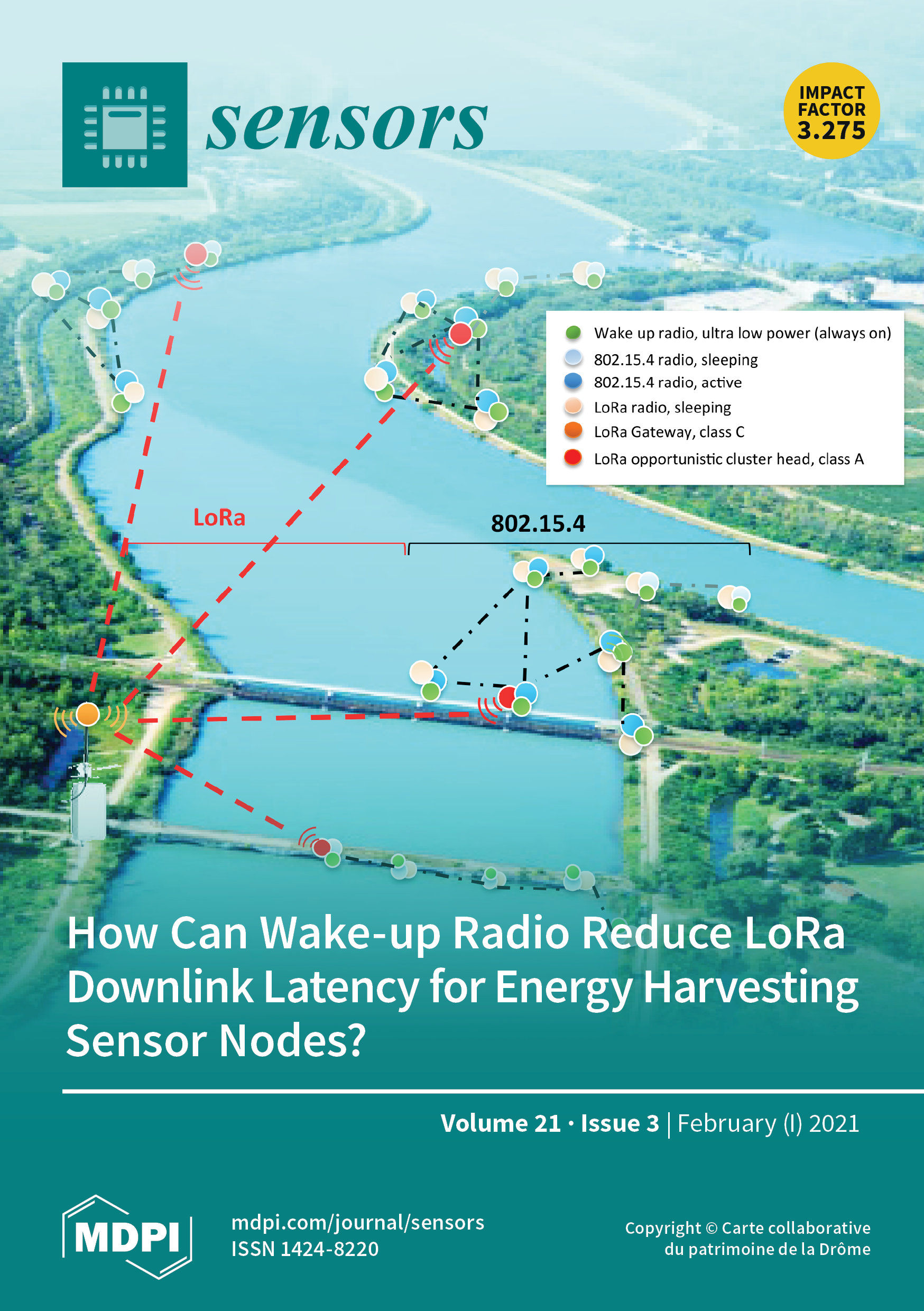 sensors

IMPACT FACTOR 3.275

Wake up radio, ultra low power (always on)
802.15.4 radio, sleeping
802.15.4 radio, active
LoRa radio, sleeping
LoRa Gateway, class C
LoRa opportunistic cluster head, class A

LoRa

802.15.4

How Can Wake-up Radio Reduce LoRa Downlink Latency for Energy Harvesting Sensor Nodes?

Volume 21 · Issue 3 | February (I) 2021

MDPI

mdpi.com/journal/sensors
ISSN 1424-8220

Copyright © Carte collaborative du patrimoine de la Drôme